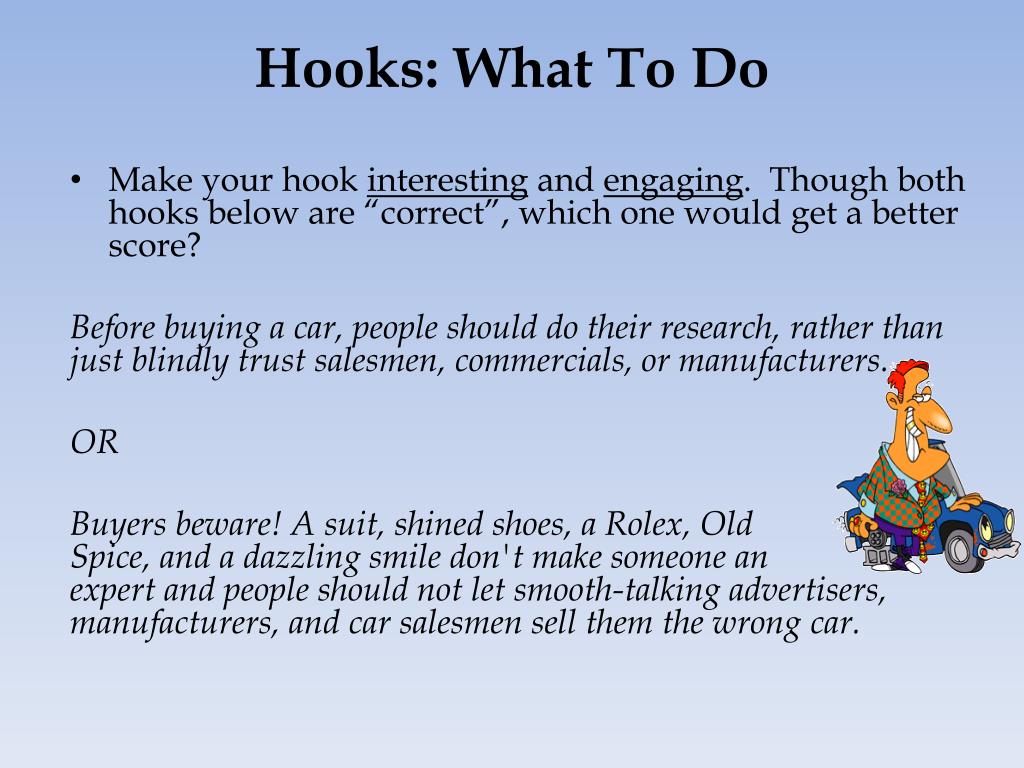 Hooks: What To Do

• Make your hook interesting and engaging. Though both hooks below are “correct”, which one would get a better score?

Before buying a car, people should do their research, rather than just blindly trust salesmen, commercials, or manufacturers.

OR

Buyers beware! A suit, shined shoes, a Rolex, Old Spice, and a dazzling smile don't make someone an expert and people should not let smooth-talking advertisers, manufacturers, and car salesmen sell them the wrong car.